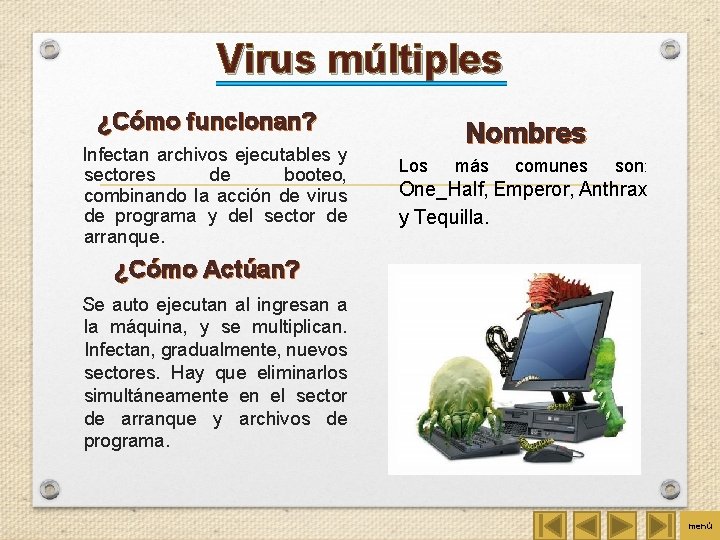 Virus múltiples

¿Cómo funcionan?

Infectan archivos ejecutables y sectores de booteo, combinando la acción de virus de programa y del sector de arranque.

¿Cómo Actúan?

Se auto ejecutan al ingresan a la máquina, y se multiplican. Infectan, gradualmente, nuevos sectores. Hay que eliminarlos simultáneamente en el sector de arranque y archivos de programa.

Nombres

Los más comunes son: One_Half, Emperor, Anthrax y Tequilla.

menú